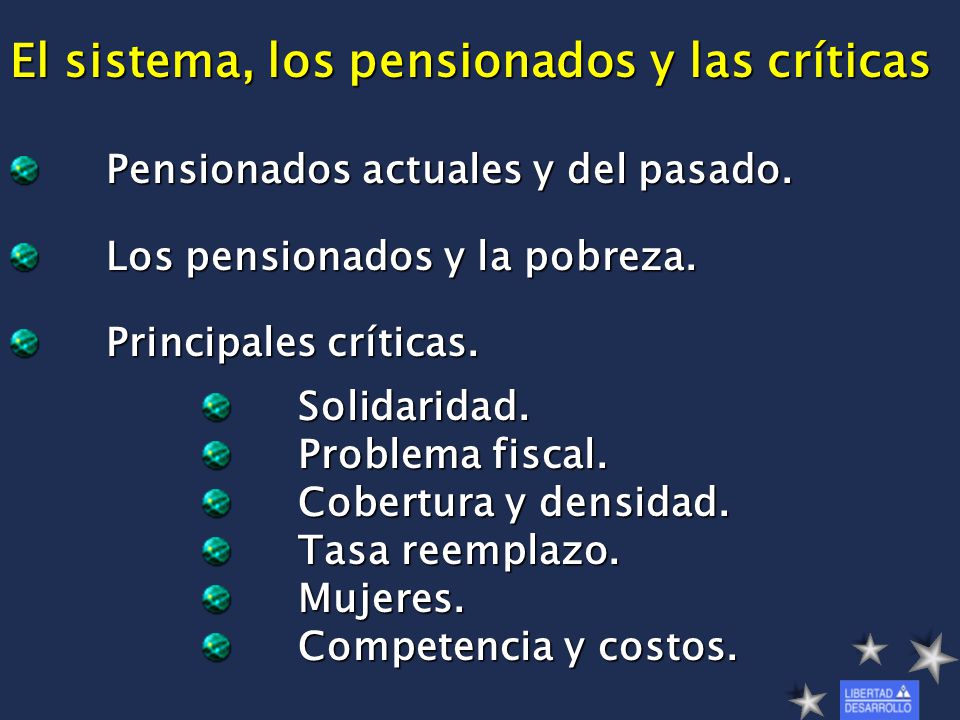 El sistema, los pensionados y las críticas

Pensionados actuales y del pasado.

Los pensionados y la pobreza.

Principales críticas.

Solidaridad.
Problema fiscal.
Cobertura y densidad.
Tasa reemplazo.
Mujeres.
Competencia y costos.

LIBERTAD DESARROLLO